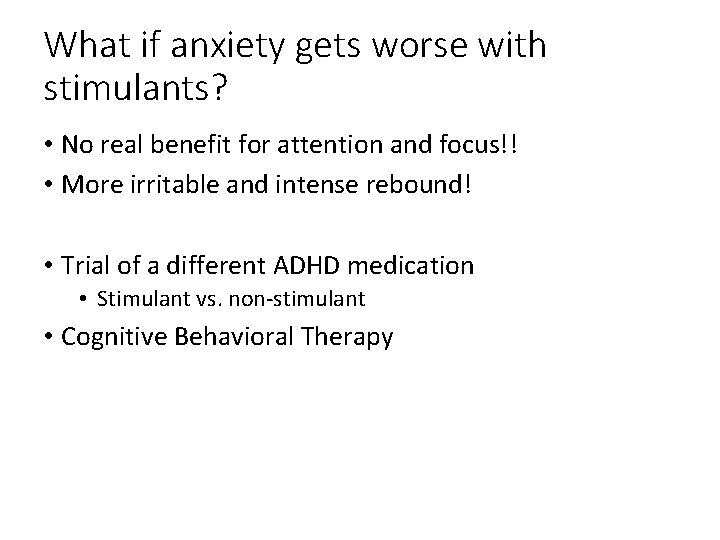 What if anxiety gets worse with stimulants?

• No real benefit for attention and focus!!
• More irritable and intense rebound!

• Trial of a different ADHD medication
  • Stimulant vs. non-stimulant
• Cognitive Behavioral Therapy